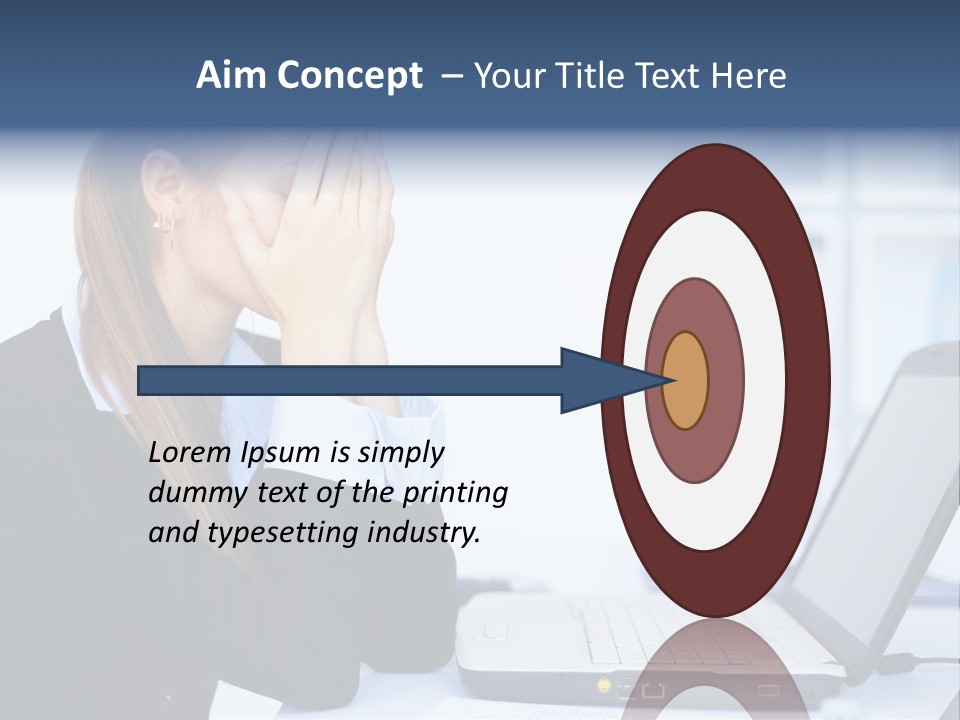 Aim Concept – Your Title Text Here

Lorem Ipsum is simply dummy text of the printing and typesetting industry.